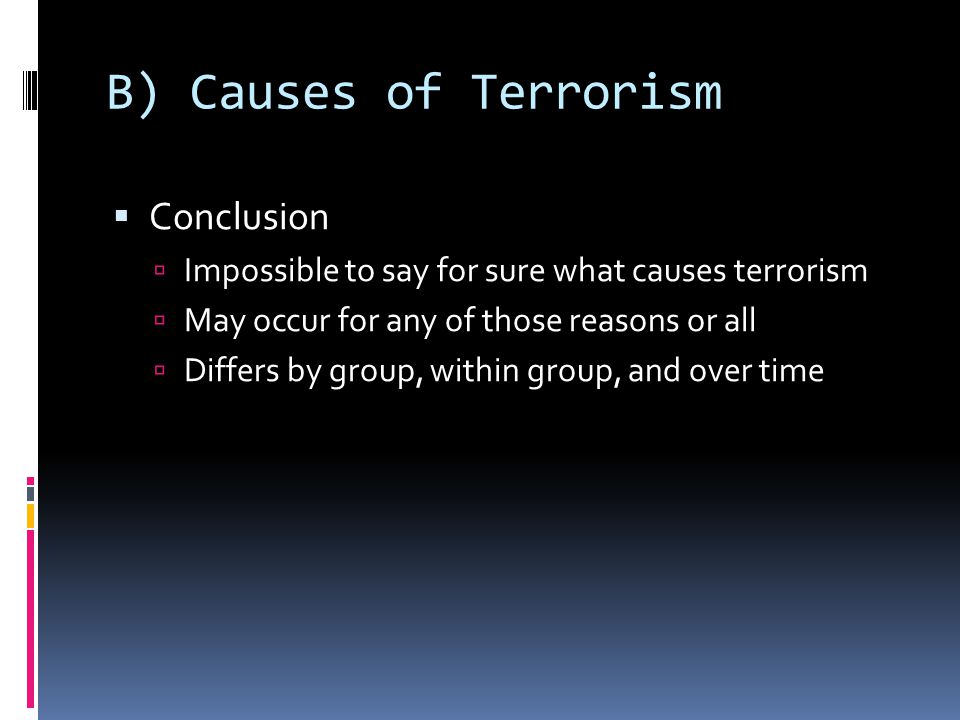 B) Causes of Terrorism

Conclusion

Impossible to say for sure what causes terrorism

May occur for any of those reasons or all

Differs by group, within group, and over time